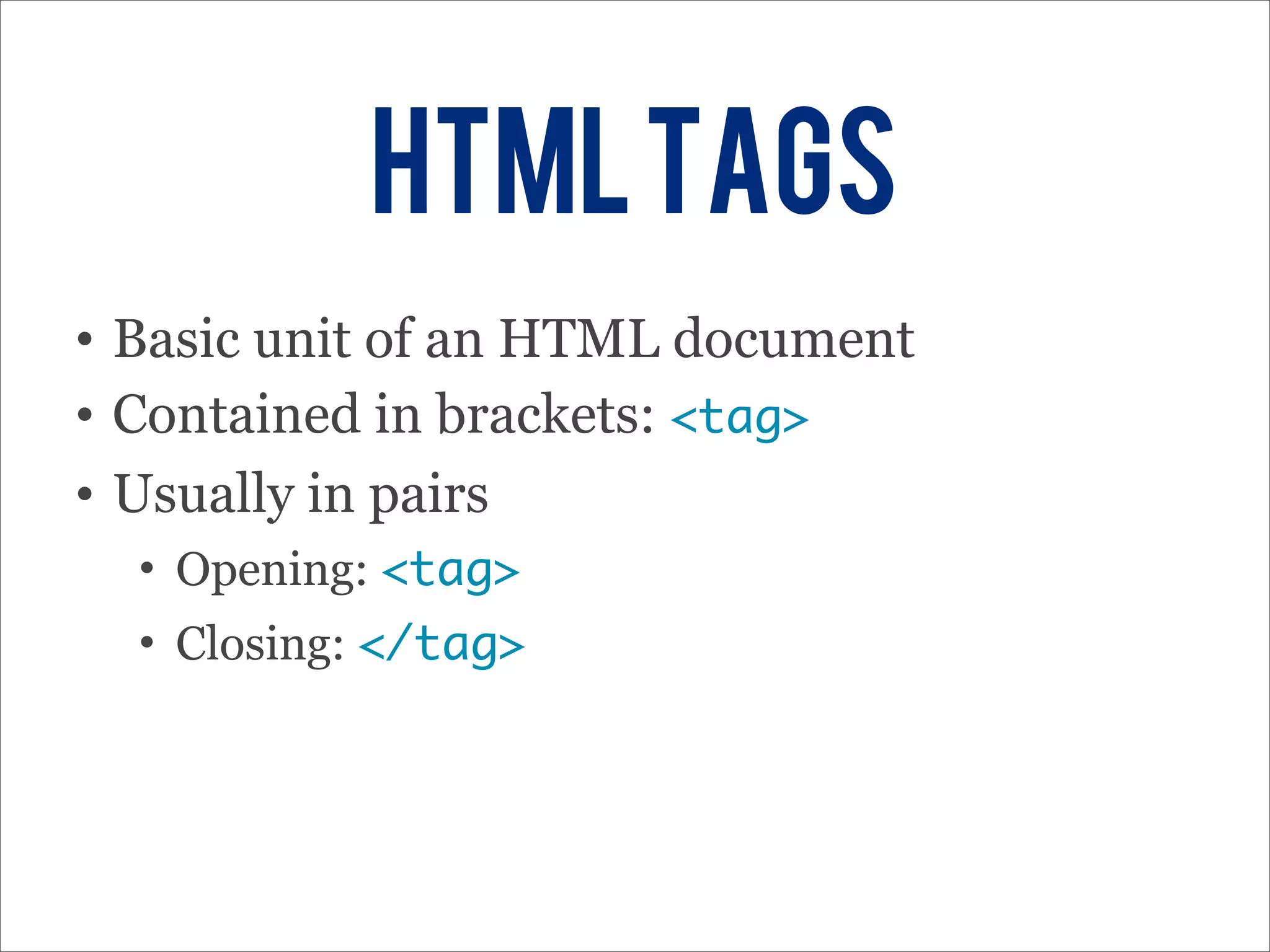 HTML TAGS

• Basic unit of an HTML document
• Contained in brackets: <tag>
• Usually in pairs
  • Opening: <tag>
  • Closing: </tag>